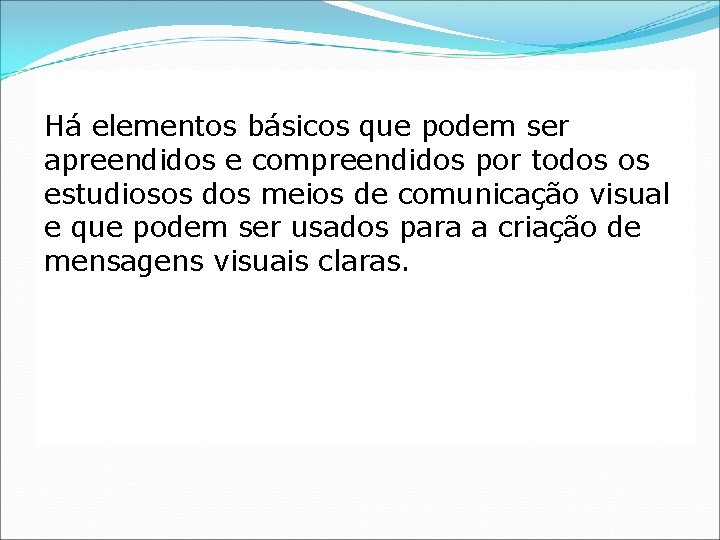 Há elementos básicos que podem ser apreendidos e compreendidos por todos os estudiosos dos meios de comunicação visual e que podem ser usados para a criação de mensagens visuais claras.